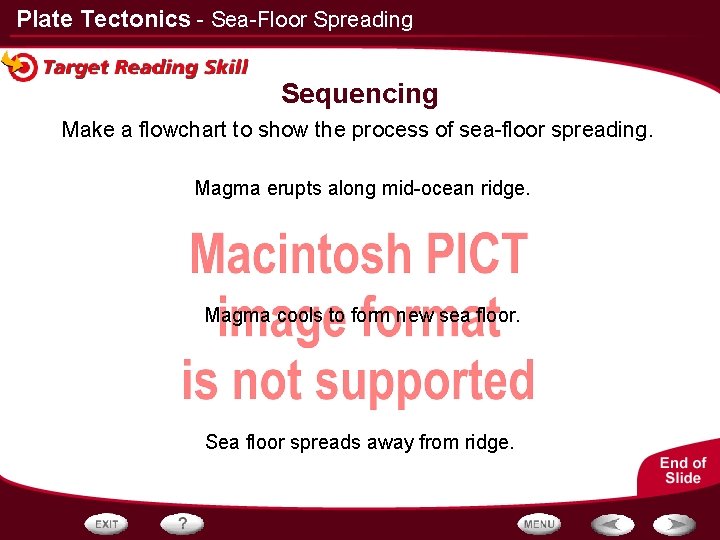 Plate Tectonics - Sea-Floor Spreading

Target Reading Skill

Sequencing

Make a flowchart to show the process of sea-floor spreading.

Magma erupts along mid-ocean ridge.

Macintosh PICT image format is not supported

Magma cools to form new sea floor.

Sea floor spreads away from ridge.

End of Slide

EXIT

?

MENU